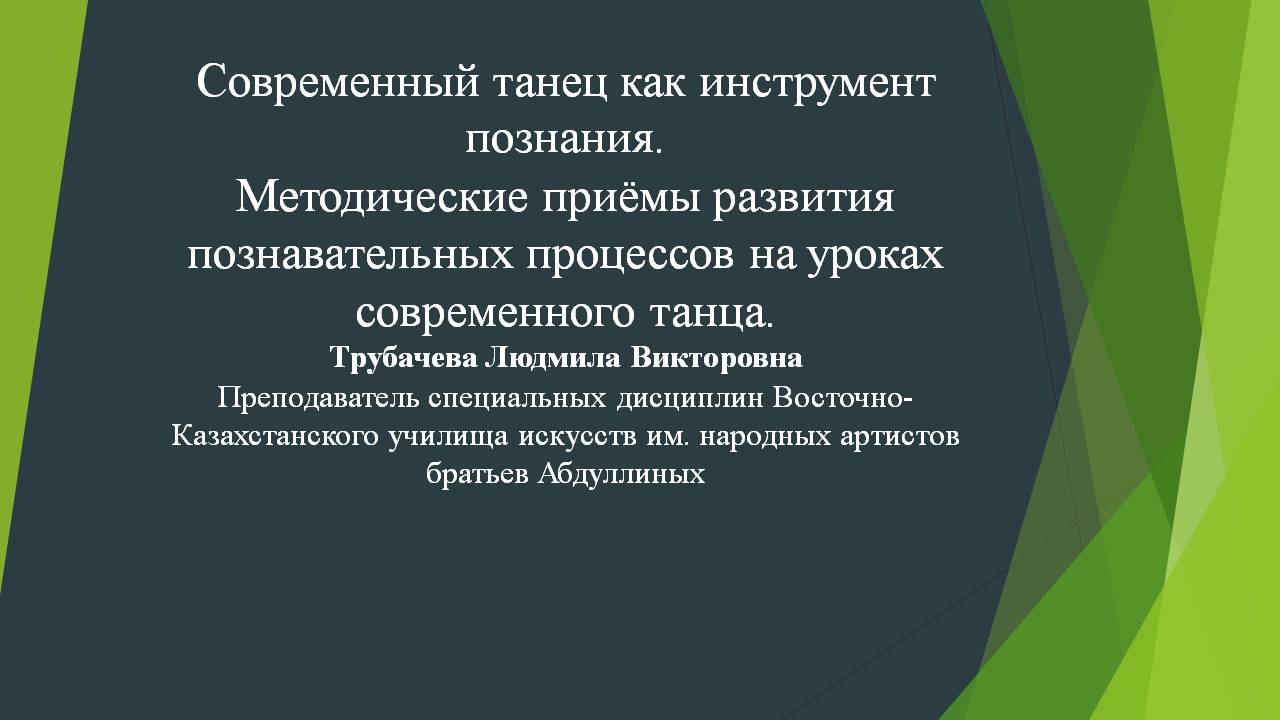 Современный танец как инструмент познания.
Методические приёмы развития познавательных процессов на уроках современного танца.
Трубачева Людмила Викторовна
Преподаватель специальных дисциплин Восточно-Казахстанского училища искусств им. народных артистов братьев Абдуллиных